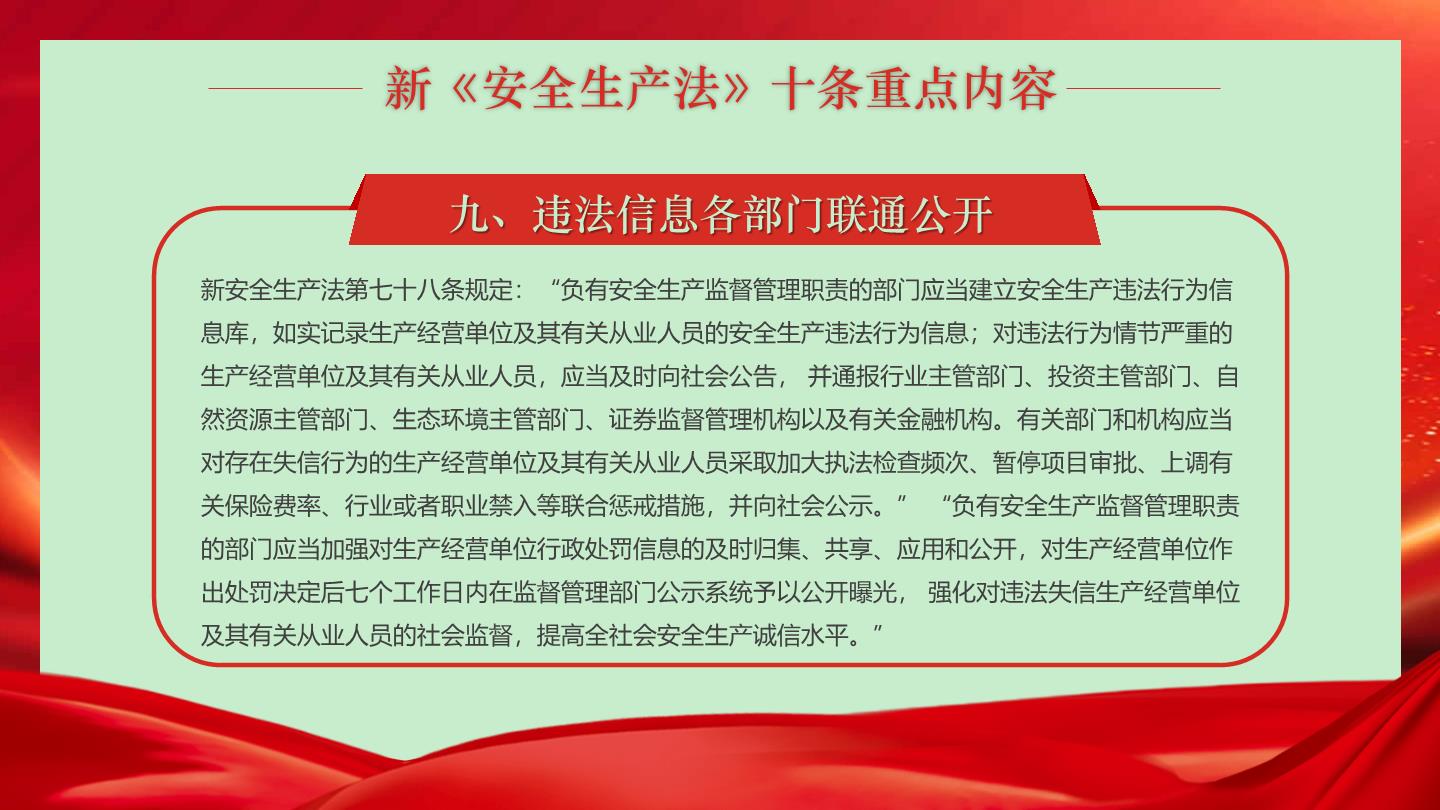 新《安全生产法》十条重点内容

九、违法信息各部门联通公开

新安全生产法第七十八条规定：“负有安全生产监督管理职责的部门应当建立安全生产违法行为信息库，如实记录生产经营单位及其有关从业人员的安全生产违法行为信息；对违法行为情节严重的生产经营单位及其有关从业人员，应当及时向社会公告，并通报行业主管部门、投资主管部门、自然资源主管部门、生态环境主管部门、证券监督管理机构以及有关金融机构。有关部门和机构应当对存在失信行为的生产经营单位及其有关从业人员采取加大执法检查频次、暂停项目审批、上调有关保险费率、行业或者职业禁入等联合惩戒措施，并向社会公示。” “负有安全生产监督管理职责的部门应当加强对生产经营单位行政处罚信息的及时归集、共享、应用和公开，对生产经营单位作出处罚决定后七个工作日内在监督管理部门公示系统予以公开曝光，强化对违法失信生产经营单位及其有关从业人员的社会监督，提高全社会安全生产诚信水平。”